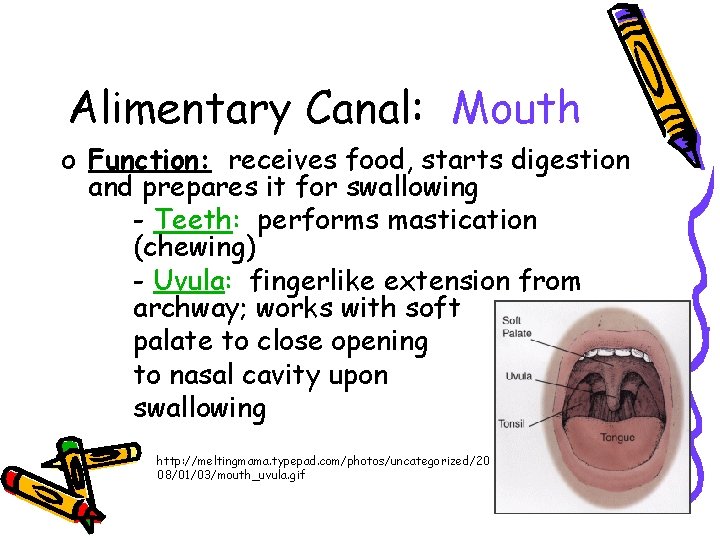 Alimentary Canal: Mouth

o Function: receives food, starts digestion and prepares it for swallowing

- Teeth: performs mastication (chewing)

- Uvula: fingerlike extension from archway; works with soft palate to close opening to nasal cavity upon swallowing

Soft Palate

Uvula

Tonsil

Tongue

http://meltingmama.typepad.com/photos/uncategorized/2008/01/03/mouth_uvula.gif